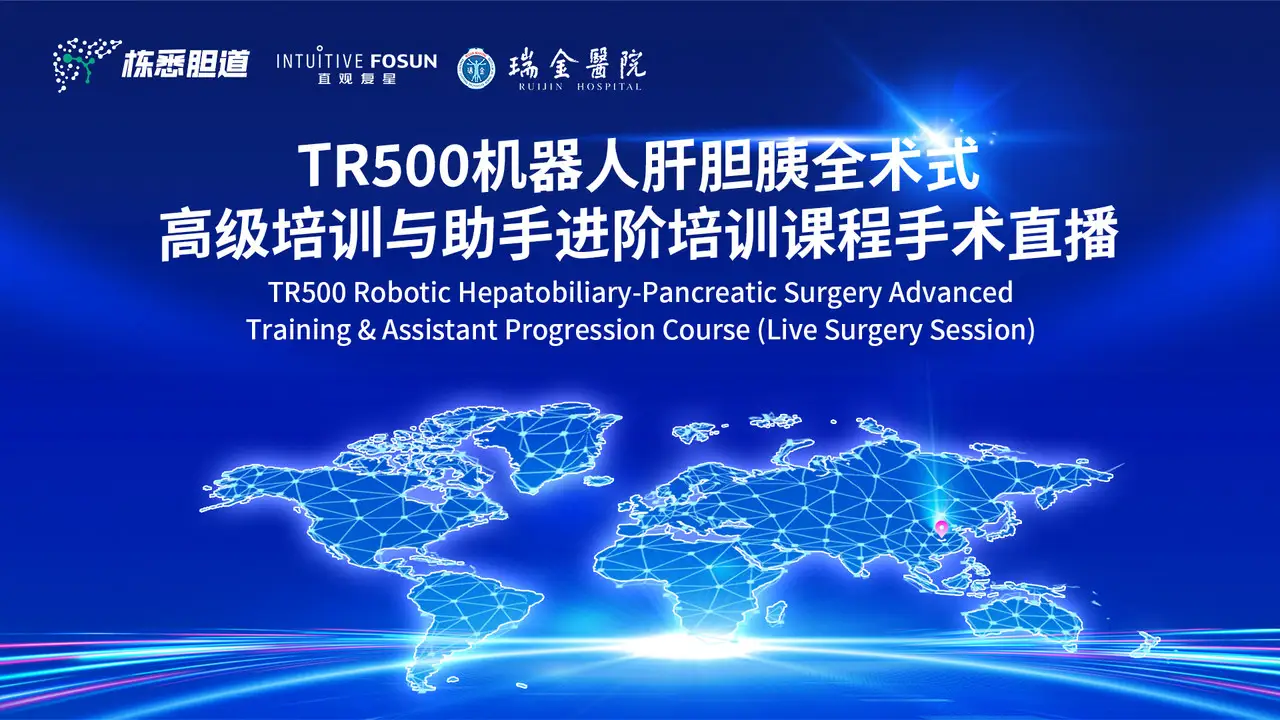 栋悉胆道

INTUITIVE FOSUN
直观复星

瑞金醫院
RUIJIN HOSPITAL

TR500机器人肝胆胰全术式
高级培训与助手进阶培训课程手术直播

TR500 Robotic Hepatobiliary-Pancreatic Surgery Advanced Training & Assistant Progression Course (Live Surgery Session)